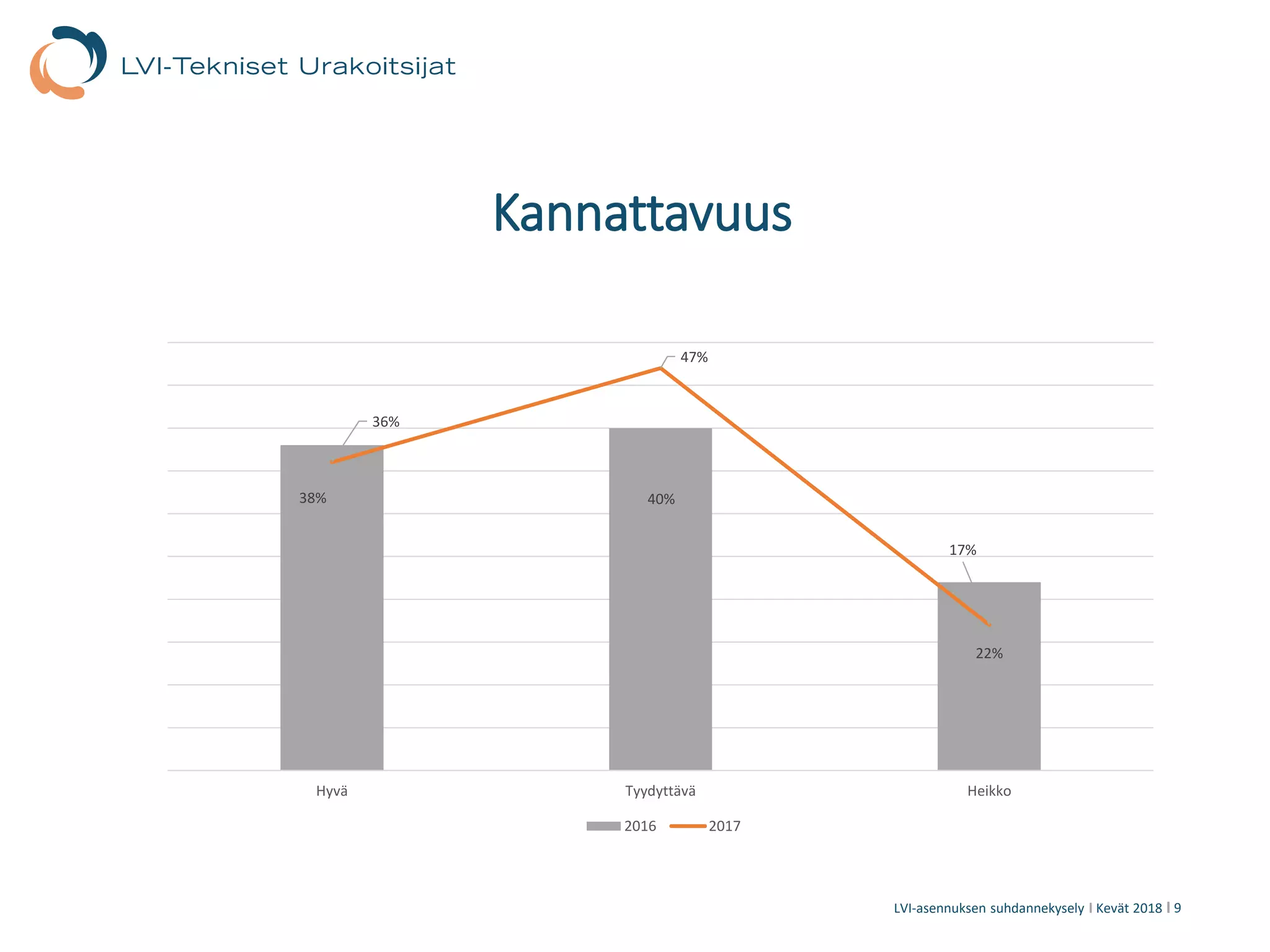 LVI-Tekniset Urakoitsijat

Kannattavuus

47%

36%

38%

40%

17%

22%

Hyvä

Tyydyttävä

Heikko

2016 2017

LVI-asennuksen suhdannekysely | Kevät 2018 | 9